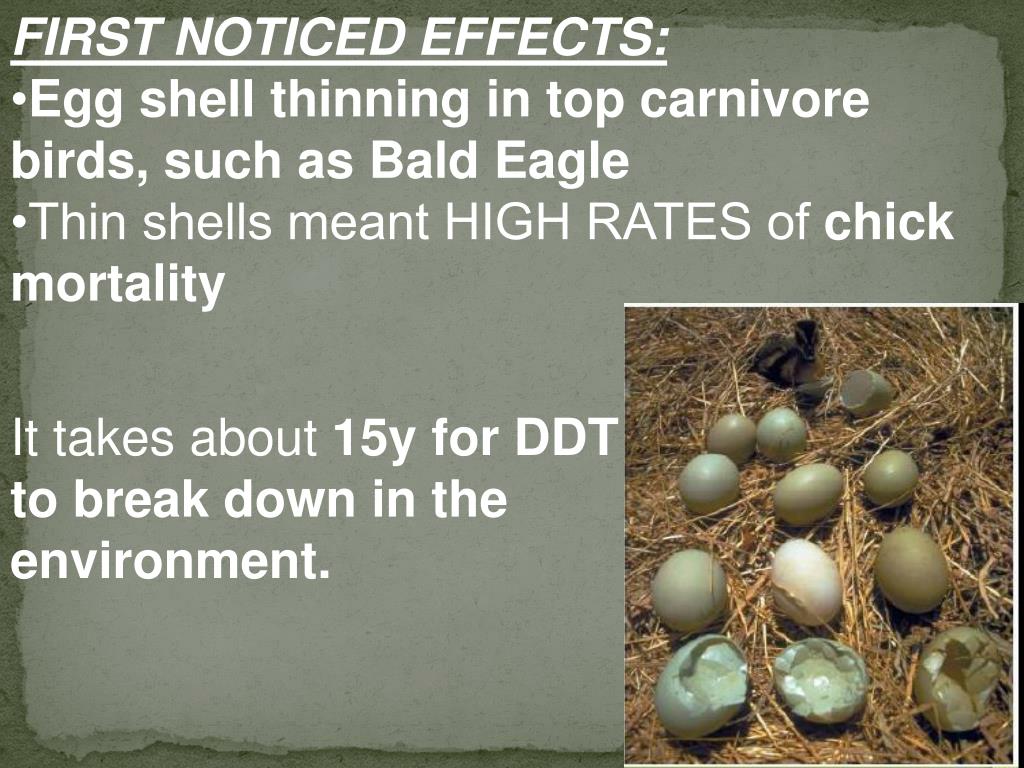 FIRST NOTICED EFFECTS:

•Egg shell thinning in top carnivore birds, such as Bald Eagle

•Thin shells meant HIGH RATES of chick mortality

It takes about 15y for DDT to break down in the environment.